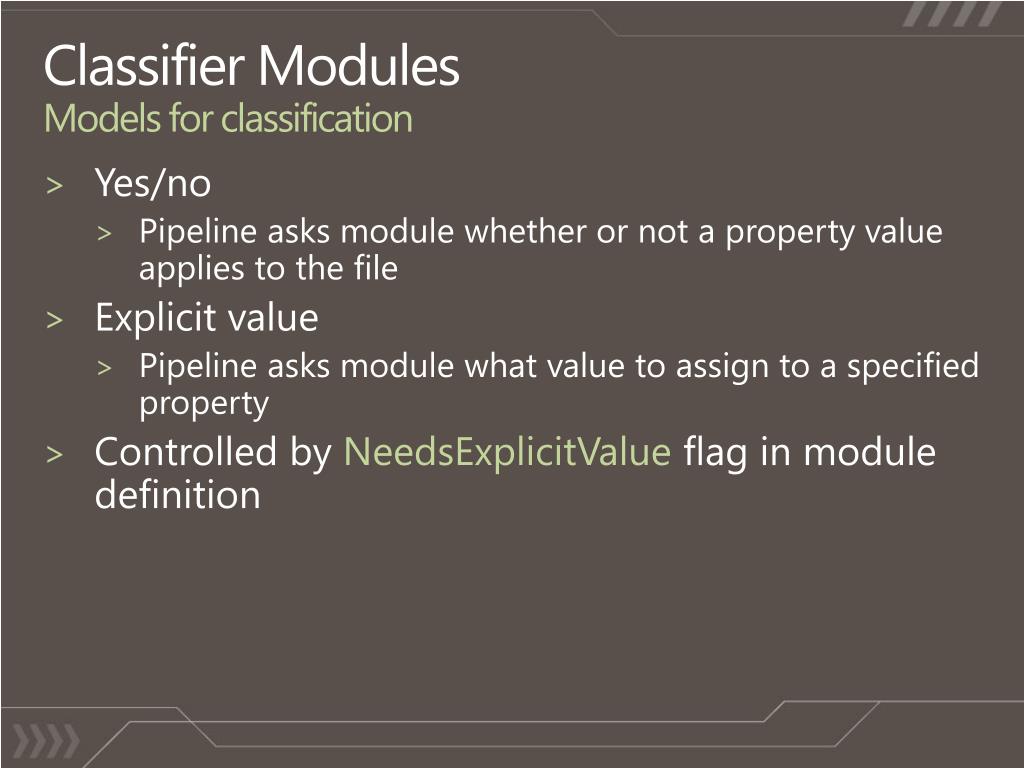 Classifier Modules
Models for classification

> Yes/no
> Pipeline asks module whether or not a property value applies to the file
> Explicit value
> Pipeline asks module what value to assign to a specified property
> Controlled by NeedsExplicitValue flag in module definition